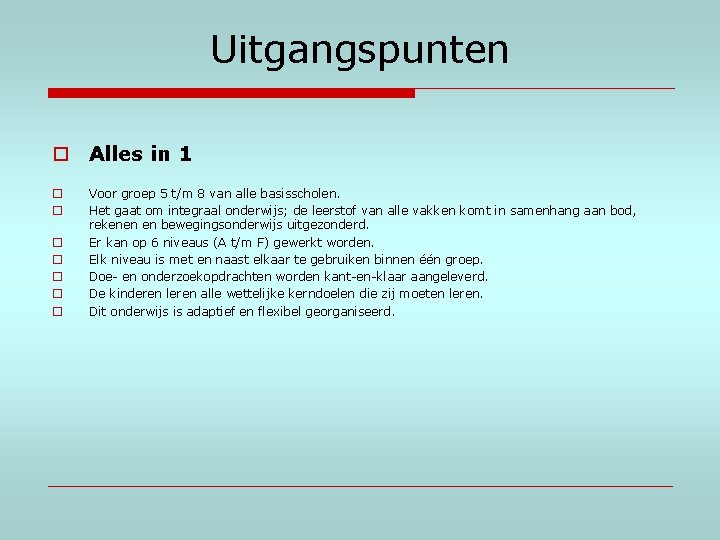 Uitgangspunten

Alles in 1

Voor groep 5 t/m 8 van alle basisscholen.
Het gaat om integraal onderwijs; de leerstof van alle vakken komt in samenhang aan bod, rekenen en bewegingsonderwijs uitgezonderd.
Er kan op 6 niveaus (A t/m F) gewerkt worden.
Elk niveau is met en naast elkaar te gebruiken binnen één groep.
Doe- en onderzoekopdrachten worden kant-en-klaar aangeleverd.
De kinderen leren alle wettelijke kerndoelen die zij moeten leren.
Dit onderwijs is adaptief en flexibel georganiseerd.